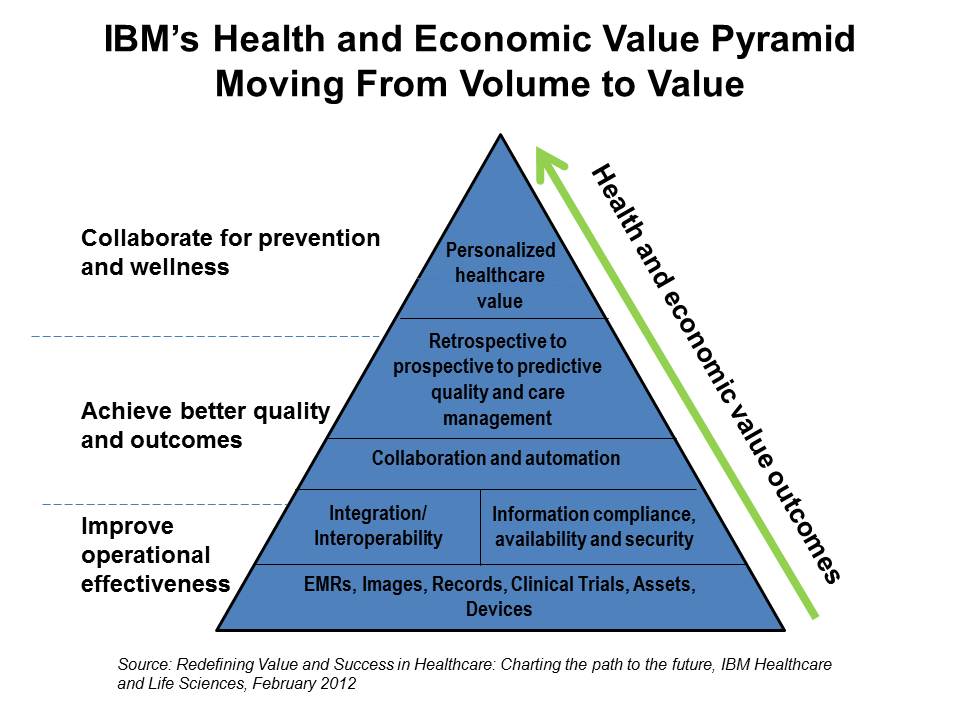 IBM's Health and Economic Value Pyramid
Moving From Volume to Value

Collaborate for prevention and wellness

Achieve better quality and outcomes

Improve operational effectiveness

Personalized healthcare value

Retrospective to prospective to predictive quality and care management

Collaboration and automation

Integration/ Interoperability

Information compliance, availability and security

EMRs, Images, Records, Clinical Trials, Assets, Devices

Health and economic value outcomes

Source: Redefining Value and Success in Healthcare: Charting the path to the future, IBM Healthcare and Life Sciences, February 2012